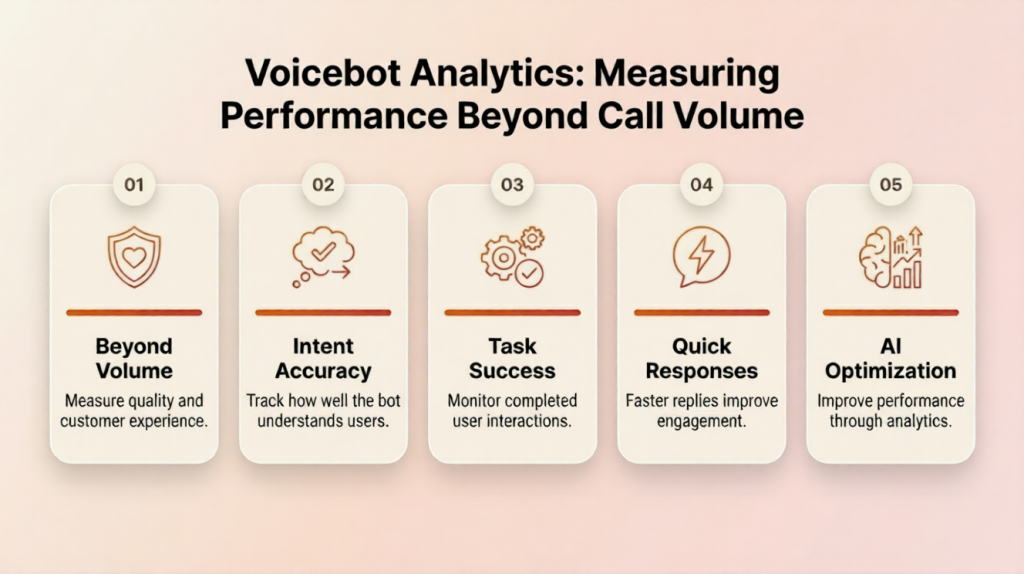 Voicebot Analytics: Measuring Performance Beyond Call Volume

01

Beyond Volume

Measure quality and customer experience.

02

Intent Accuracy

Track how well the bot understands users.

03

Task Success

Monitor completed user interactions.

04

Quick Responses

Faster replies improve engagement.

05

AI Optimization

Improve performance through analytics.